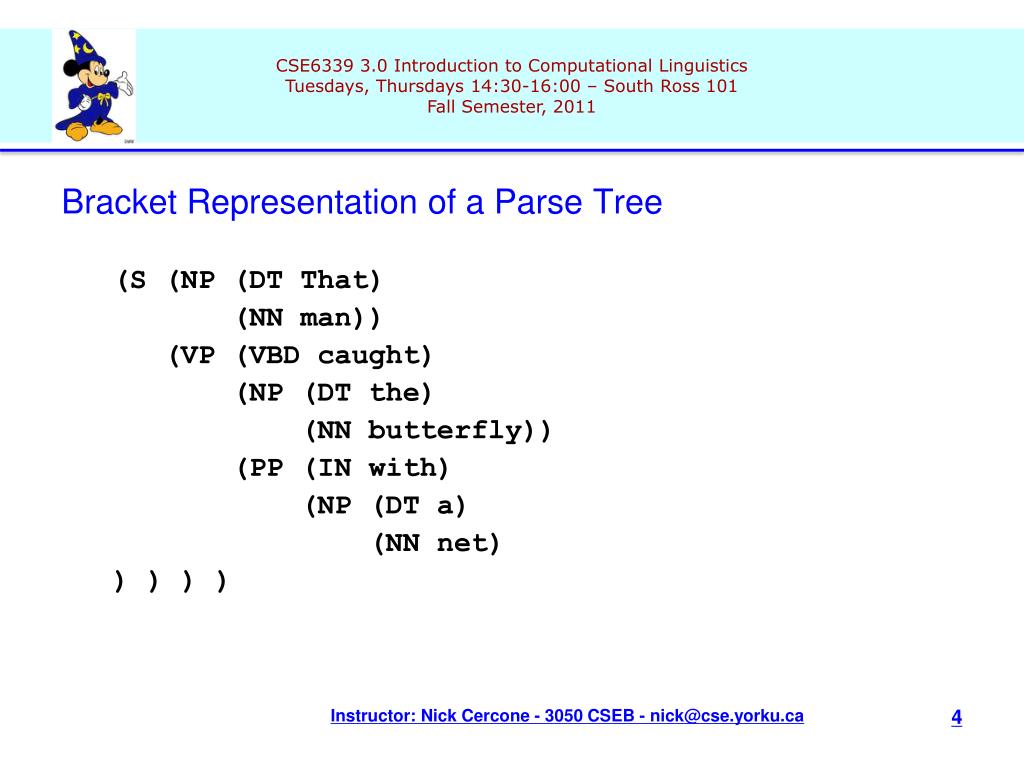 CSE6339 3.0 Introduction to Computational Linguistics
Tuesdays, Thursdays 14:30-16:00 – South Ross 101
Fall Semester, 2011

Bracket Representation of a Parse Tree

(S (NP (DT That)
(NN man))
(VP (VBD caught)
(NP (DT the)
(NN butterfly))
(PP (IN with)
(NP (DT a)
(NN net)
) ) ) )

Instructor: Nick Cercone - 3050 CSEB - nick@cse.yorku.ca

4